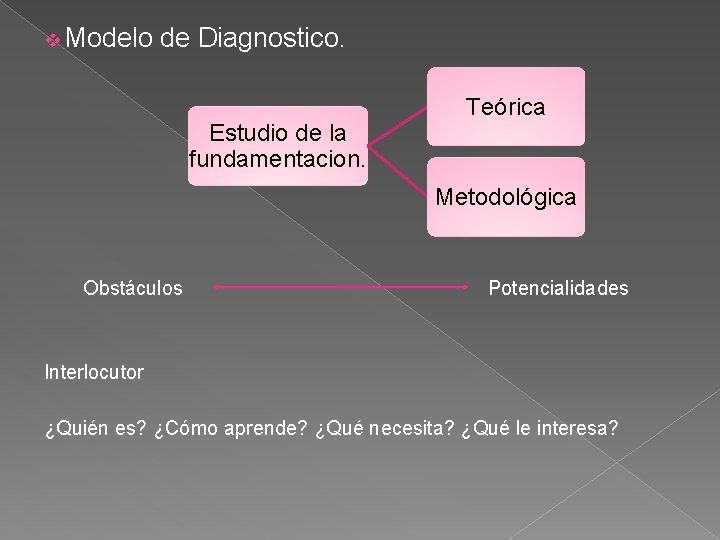 Modelo de Diagnostico.

Estudio de la fundamentacion.

Teórica

Metodológica

Obstáculos

Potencialidades

Interlocutor

¿Quién es? ¿Cómo aprende? ¿Qué necesita? ¿Qué le interesa?